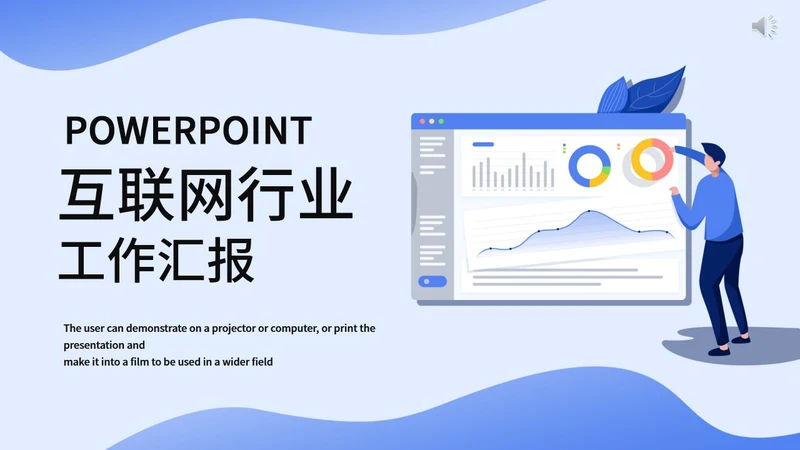 POWERPOINT
互联网行业
工作汇报

The user can demonstrate on a projector or computer, or print the presentation and
make it into a film to be used in a wider field